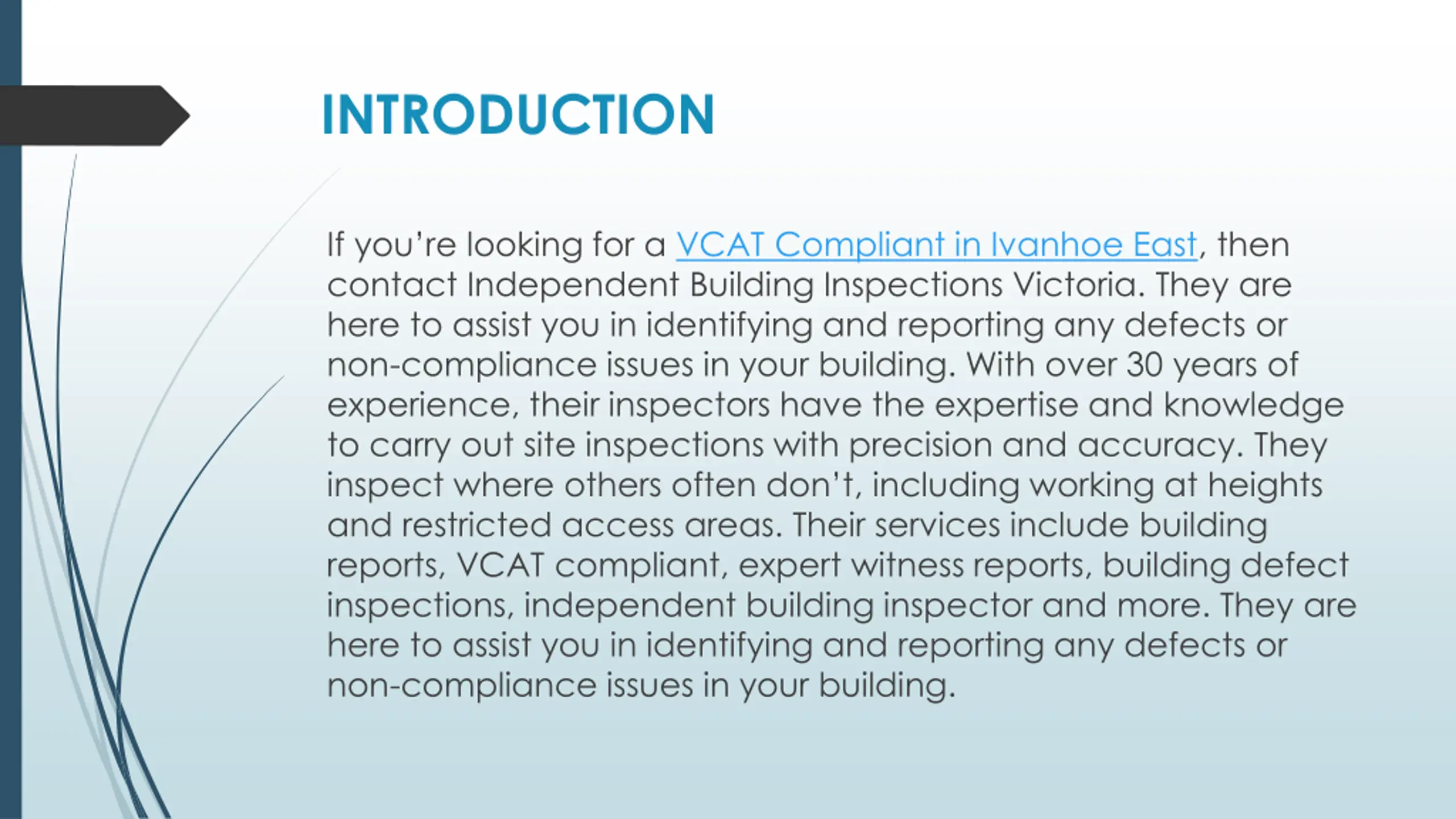 INTRODUCTION

If you’re looking for a VCAT Compliant in Ivanhoe East, then contact Independent Building Inspections Victoria. They are here to assist you in identifying and reporting any defects or non-compliance issues in your building. With over 30 years of experience, their inspectors have the expertise and knowledge to carry out site inspections with precision and accuracy. They inspect where others often don’t, including working at heights and restricted access areas. Their services include building reports, VCAT compliant, expert witness reports, building defect inspections, independent building inspector and more. They are here to assist you in identifying and reporting any defects or non-compliance issues in your building.